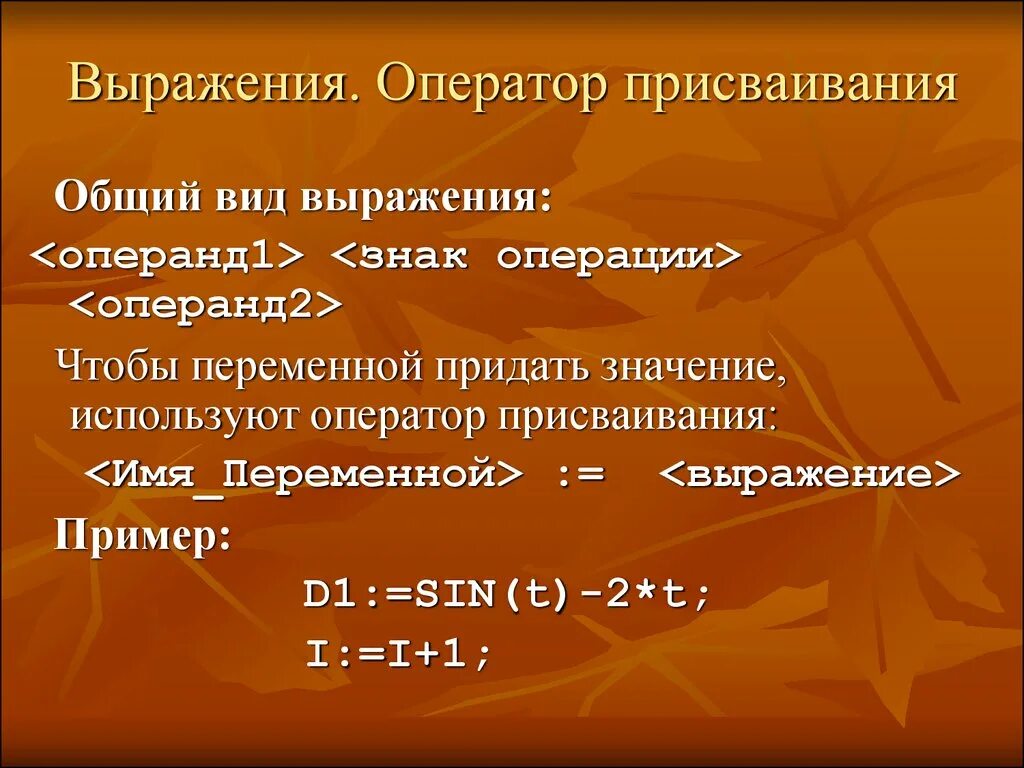 Выражения. Оператор присваивания

Общий вид выражения:

<операнд1> <знак операции> <операнд2>

Чтобы переменной придать значение, используют оператор присваивания:

<Имя_Переменной> := <выражение>

Пример:

D1:=SIN(t)-2*t;

I:=I+1;